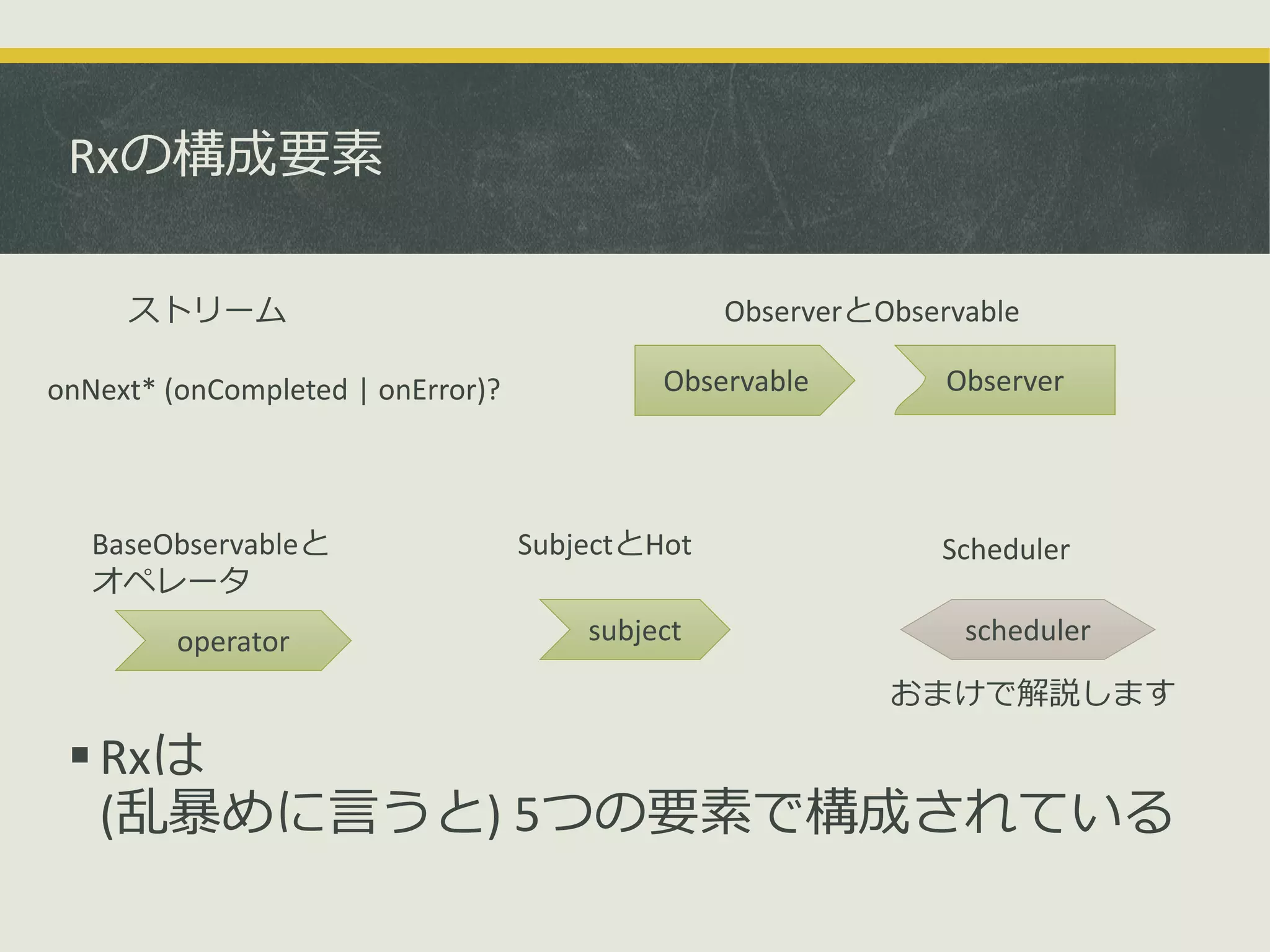 Rxの構成要素

ストリーム

onNext* (onCompleted | onError)?

ObserverとObservable

Observable

Observer

BaseObservableとオペレータ

operator

SubjectとHot

subject

Scheduler

scheduler

おまけで解説します

▪ Rxは
(乱暴めに言うと) 5つの要素で構成されている